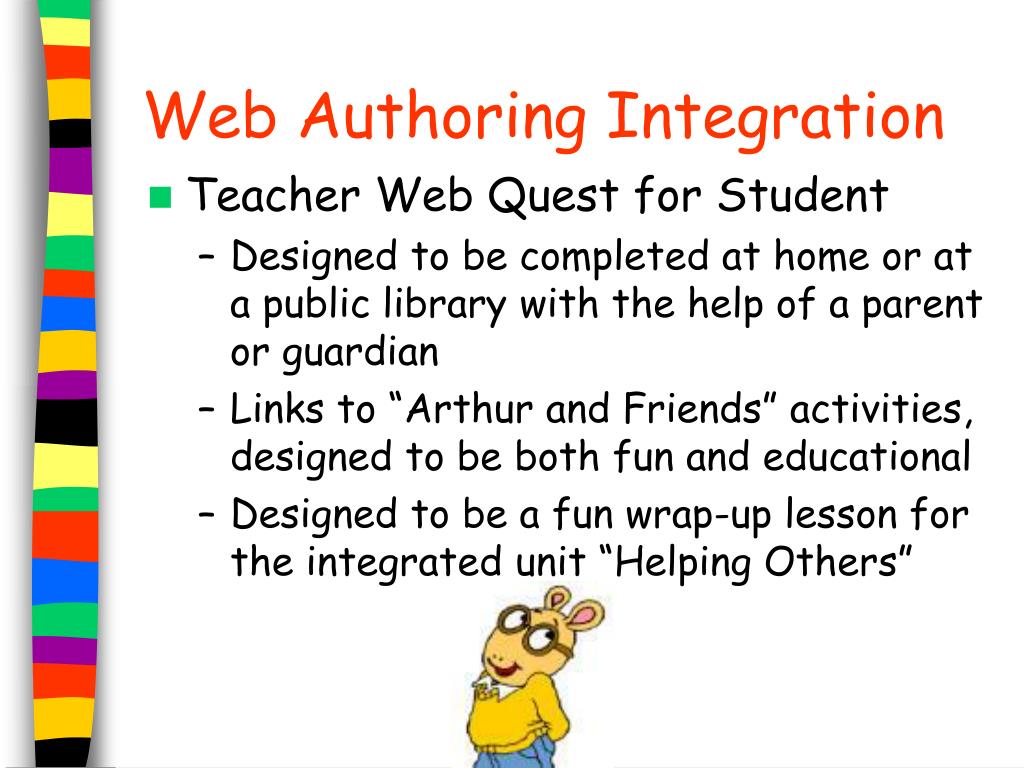 Web Authoring Integration

Teacher Web Quest for Student

– Designed to be completed at home or at a public library with the help of a parent or guardian

– Links to “Arthur and Friends” activities, designed to be both fun and educational

– Designed to be a fun wrap-up lesson for the integrated unit “Helping Others”